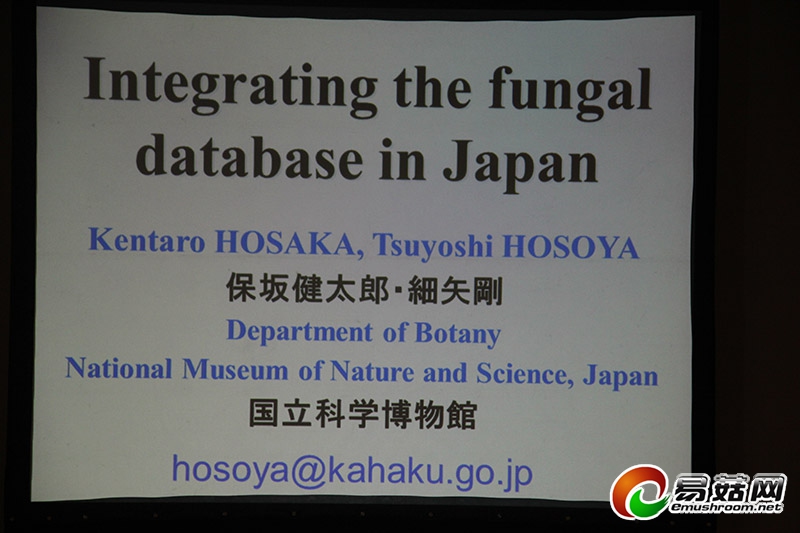 Integrating the fungal database in Japan

Kentaro HOSAKA, Tsuyoshi HOSOYA
保坂健太郎・細矢剛

Department of Botany
National Museum of Nature and Science, Japan
国立科学博物館

hosoya@kahaku.go.jp

易菇网
Emushroom.net